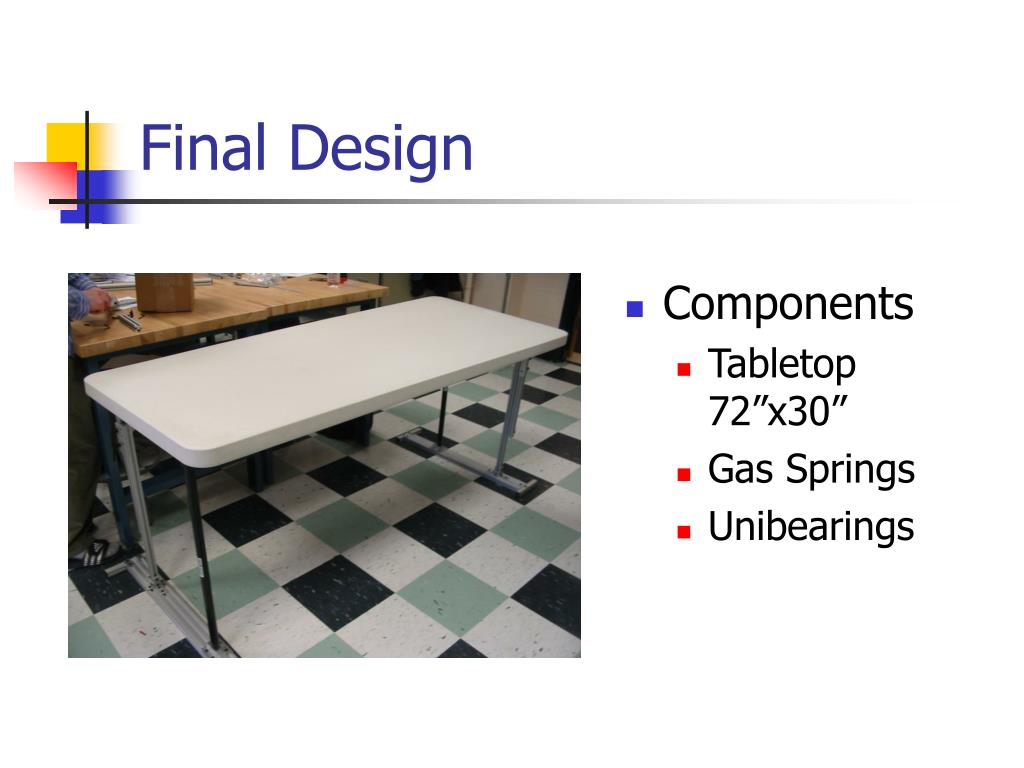 Final Design

Components
Tabletop 72”x30”
Gas Springs
Unibearings